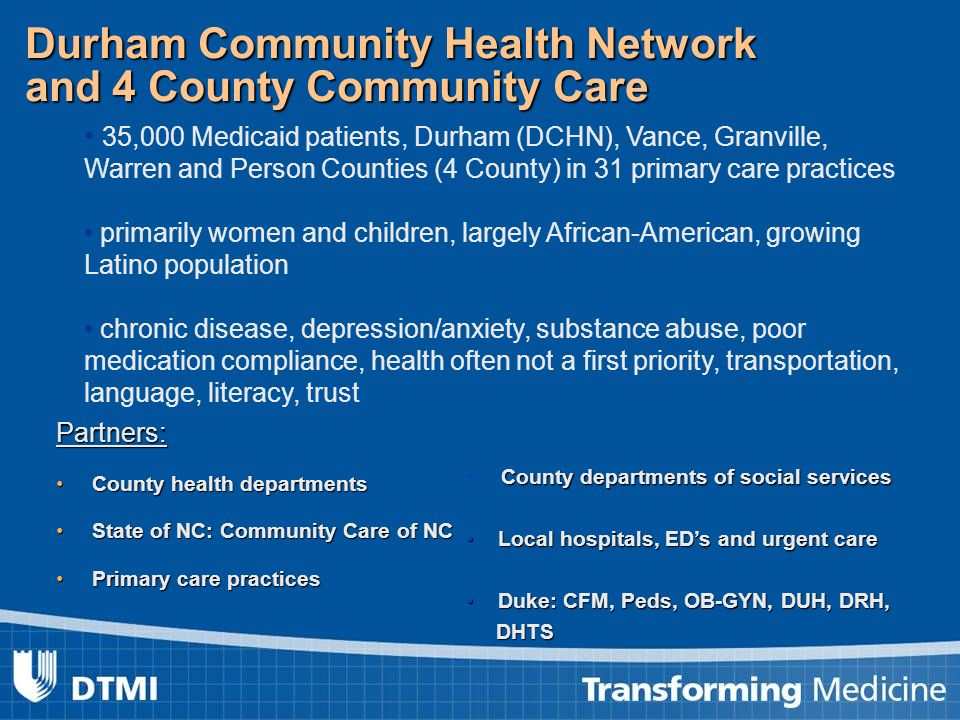 Durham Community Health Network and 4 County Community Care

• 35,000 Medicaid patients, Durham (DCHN), Vance, Granville, Warren and Person Counties (4 County) in 31 primary care practices

• primarily women and children, largely African-American, growing Latino population

• chronic disease, depression/anxiety, substance abuse, poor medication compliance, health often not a first priority, transportation, language, literacy, trust

Partners:

• County health departments

• State of NC: Community Care of NC

• Primary care practices

• County departments of social services

• Local hospitals, ED's and urgent care

• Duke: CFM, Peds, OB-GYN, DUH, DRH, DHTS

DTMI

Transforming Medicine